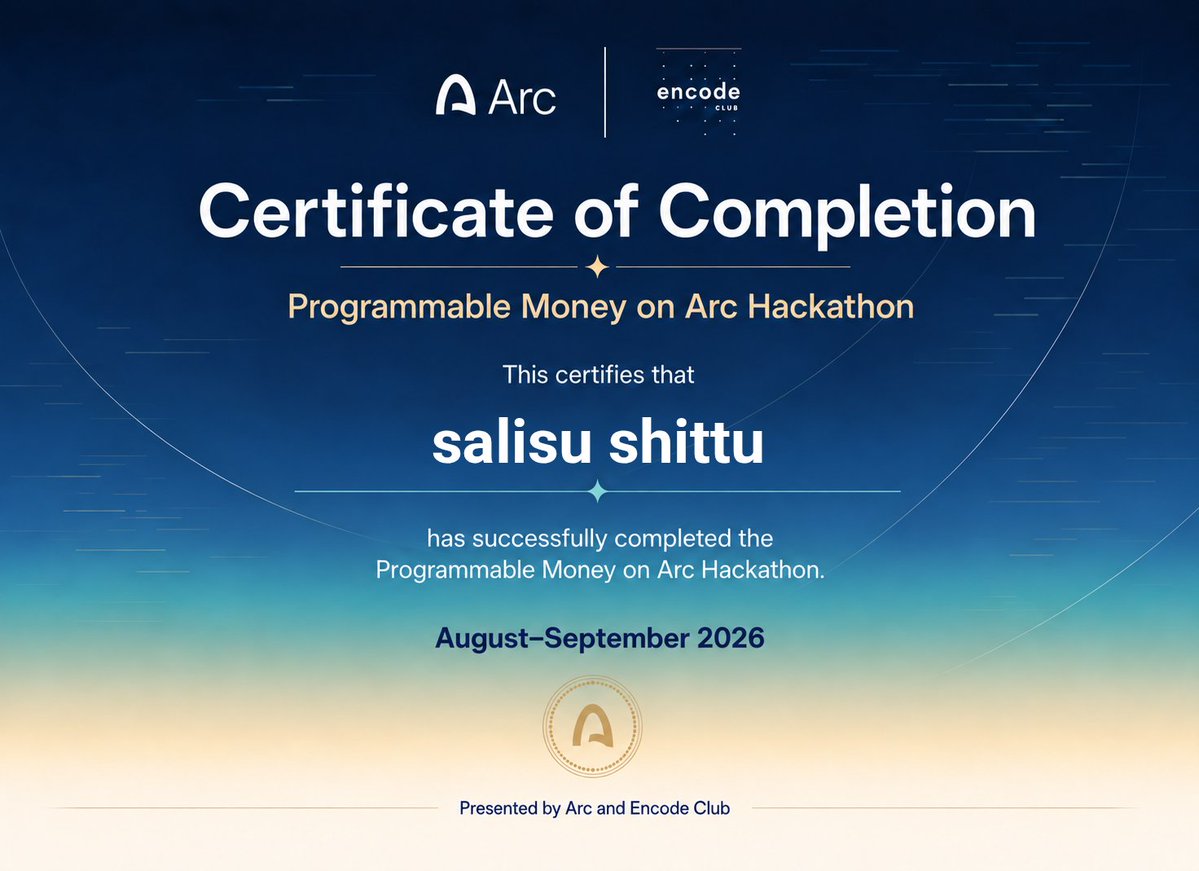 Arc

encode CLUB

Certificate of Completion

Programmable Money on Arc Hackathon

This certifies that

salisu shittu

has successfully completed the Programmable Money on Arc Hackathon.

August–September 2026

Presented by Arc and Encode Club